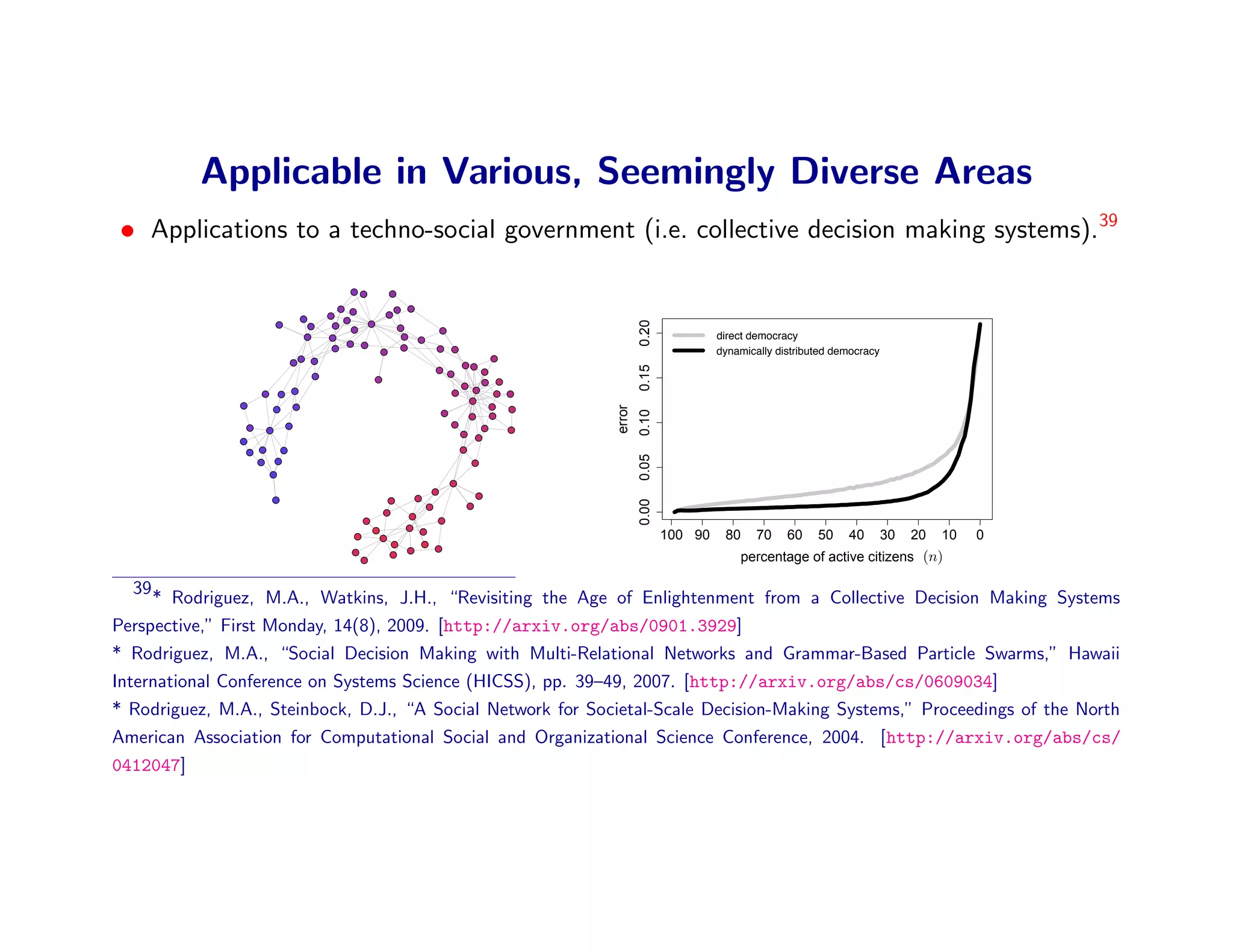 Applicable in Various, Seemingly Diverse Areas

• Applications to a techno-social government (i.e. collective decision making systems).$^{39}$

direct democracy
dynamically distributed democracy

error

0.00 0.05 0.10 0.15 0.20

100 90 80 70 60 50 40 30 20 10 0

percentage of active citizens $(n)$

$^{39}$* Rodriguez, M.A., Watkins, J.H., "Revisiting the Age of Enlightenment from a Collective Decision Making Systems Perspective," First Monday, 14(8), 2009. [http://arxiv.org/abs/0901.3929]
* Rodriguez, M.A., "Social Decision Making with Multi-Relational Networks and Grammar-Based Particle Swarms," Hawaii International Conference on Systems Science (HICSS), pp. 39–49, 2007. [http://arxiv.org/abs/cs/0609034]
* Rodriguez, M.A., Steinbock, D.J., "A Social Network for Societal-Scale Decision-Making Systems," Proceedings of the North American Association for Computational Social and Organizational Science Conference, 2004. [http://arxiv.org/abs/cs/0412047]